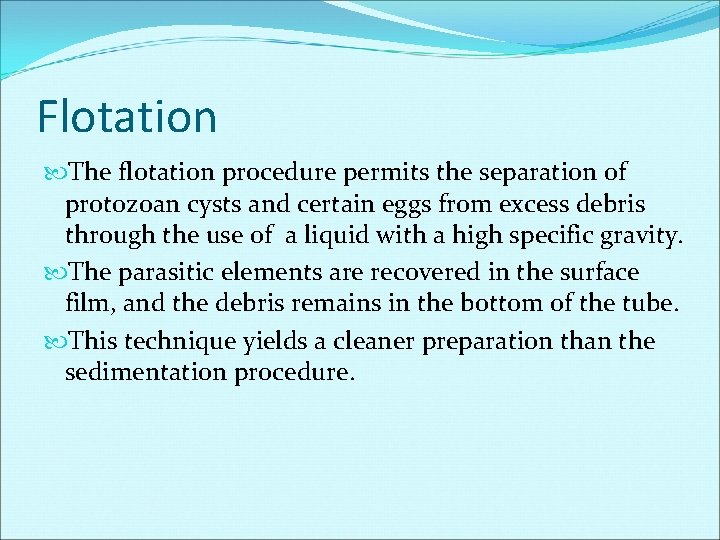 Flotation

The flotation procedure permits the separation of protozoan cysts and certain eggs from excess debris through the use of a liquid with a high specific gravity.

The parasitic elements are recovered in the surface film, and the debris remains in the bottom of the tube.

This technique yields a cleaner preparation than the sedimentation procedure.